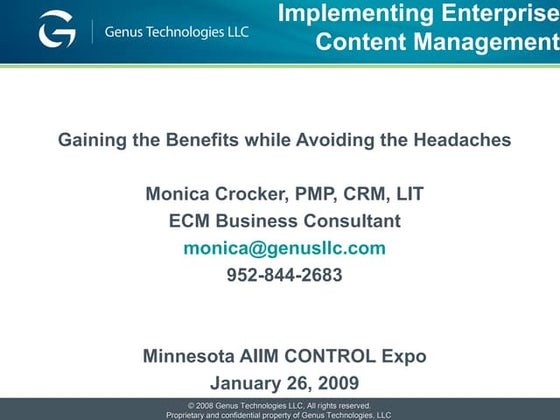 Genus Technologies LLC

Implementing Enterprise Content Management

Gaining the Benefits while Avoiding the Headaches

Monica Crocker, PMP, CRM, LIT
ECM Business Consultant
monica@genusllc.com
952-844-2683

Minnesota AIIM CONTROL Expo
January 26, 2009

© 2008 Genus Technologies LLC, All rights reserved.
Proprietary and confidential property of Genus Technologies, LLC